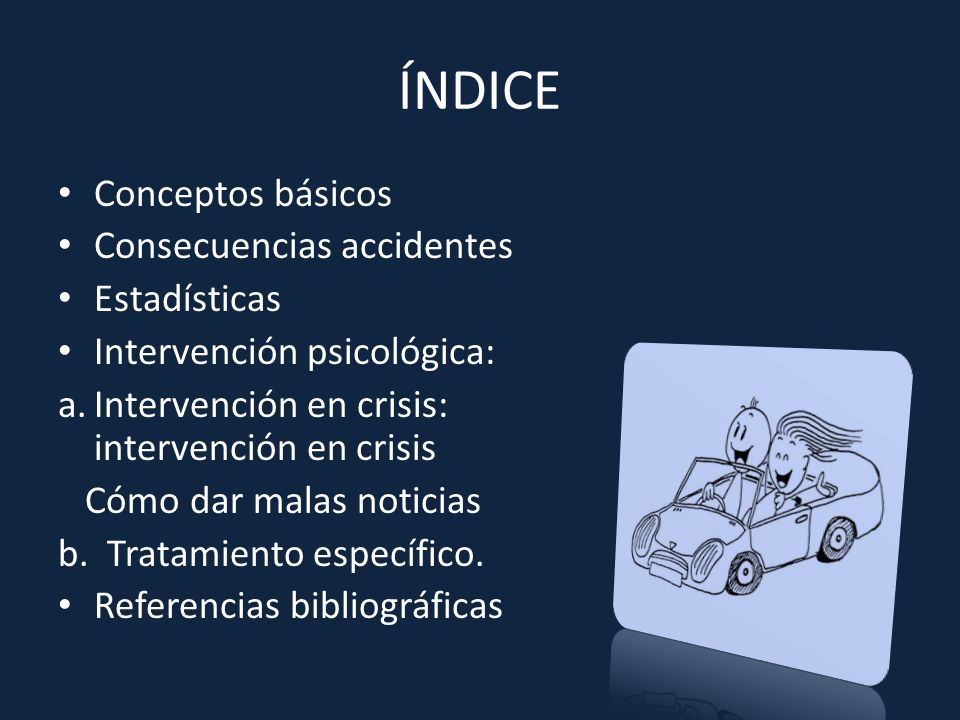 ÍNDICE

• Conceptos básicos
• Consecuencias accidentes
• Estadísticas
• Intervención psicológica:
a. Intervención en crisis: intervención en crisis
Cómo dar malas noticias
b. Tratamiento específico.
• Referencias bibliográficas